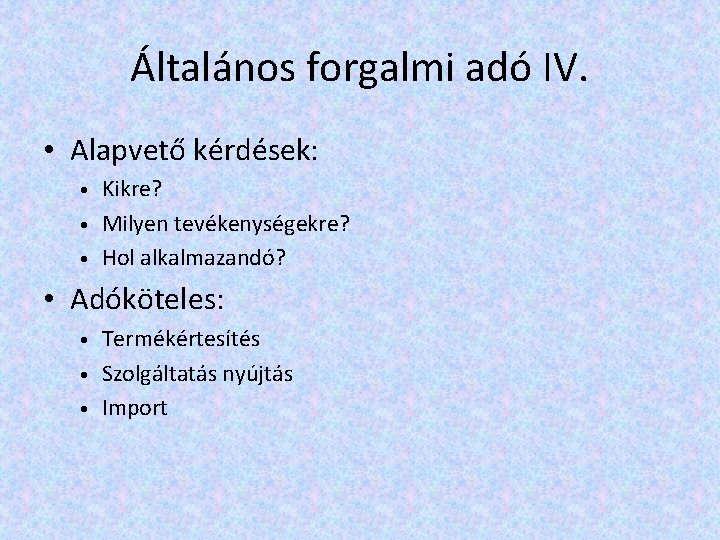 Általános forgalmi adó IV.

• Alapvető kérdések:
  • Kikre?
  • Milyen tevékenységekre?
  • Hol alkalmazandó?
• Adóköteles:
  • Termékértesítés
  • Szolgáltatás nyújtás
  • Import